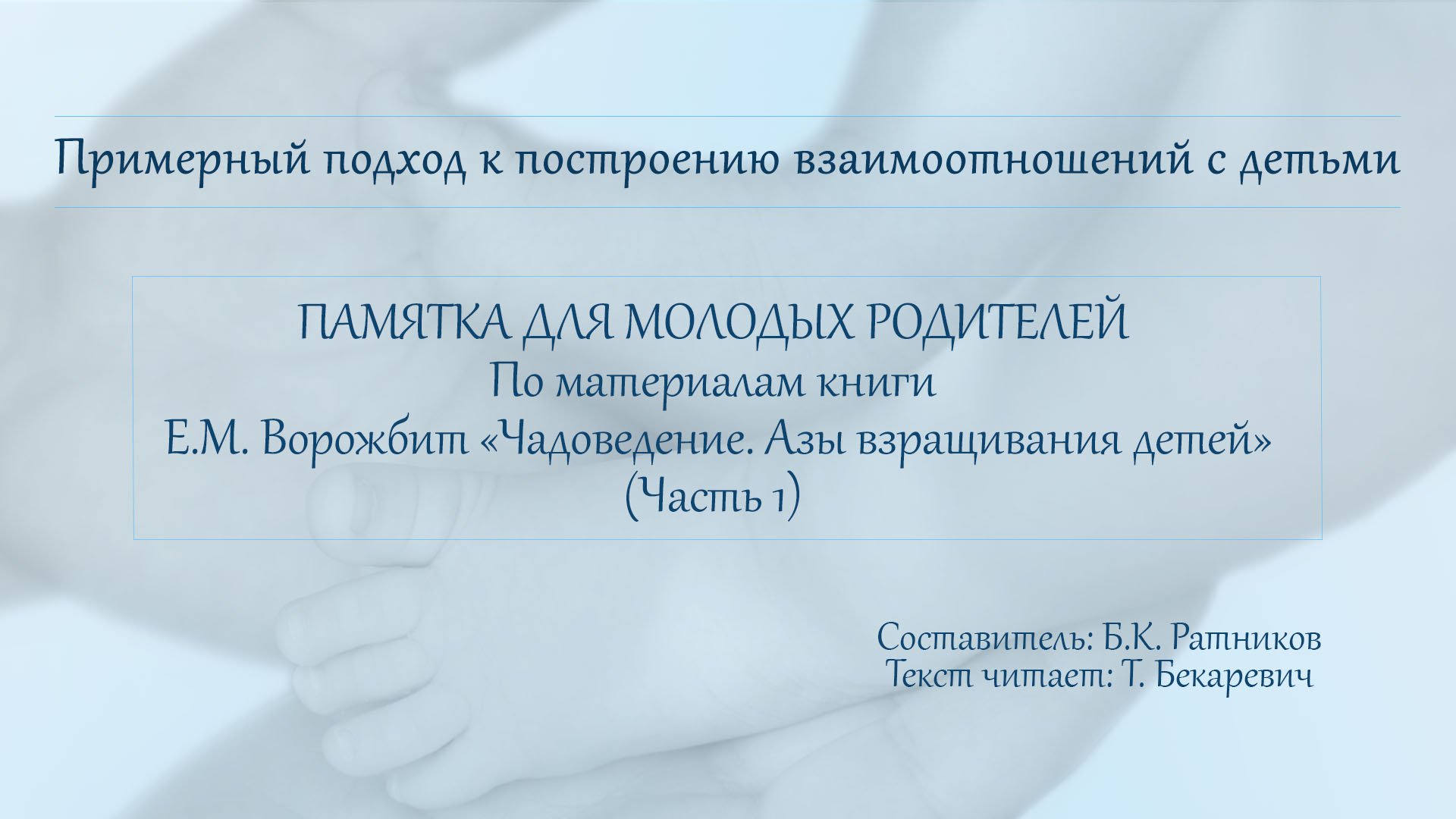 Примерный подход к построению взаимоотношений с детьми

ПАМЯТКА ДЛЯ МОЛОДЫХ РОДИТЕЛЕЙ
По материалам книги
Е.М. Ворожбит «Чадоведение. Азы взращивания детей»
(Часть 1)

Составитель: Б.К. Ратников
Текст читает: Т. Бекаревич